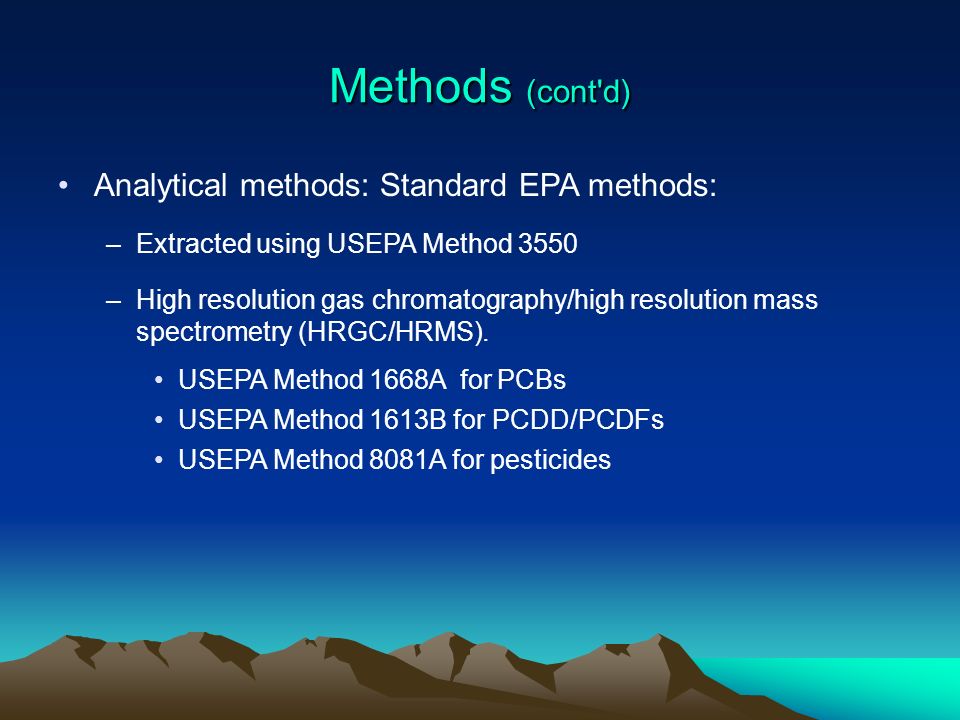 Methods (cont'd)

• Analytical methods: Standard EPA methods:

– Extracted using USEPA Method 3550

– High resolution gas chromatography/high resolution mass spectrometry (HRGC/HRMS).

• USEPA Method 1668A for PCBs
• USEPA Method 1613B for PCDD/PCDFs
• USEPA Method 8081A for pesticides